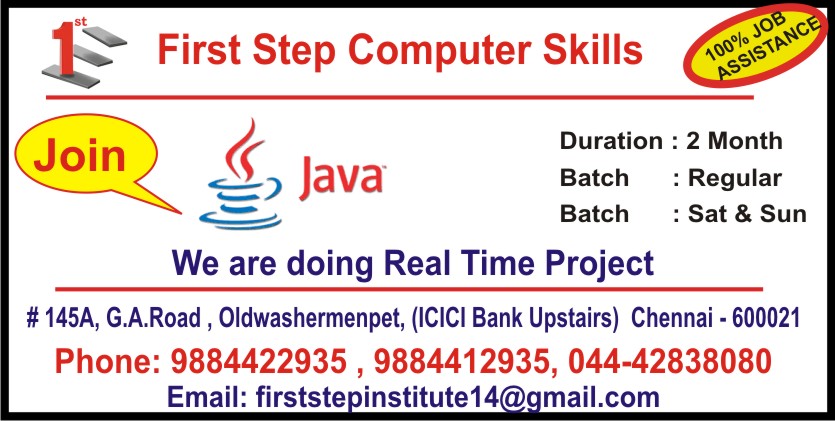 1st

First Step Computer Skills

100% JOB ASSISTANCE

Join

Java

Duration : 2 Month
Batch : Regular
Batch : Sat & Sun

We are doing Real Time Project

# 145A, G.A.Road , Oldwashermenpet, (ICICI Bank Upstairs) Chennai - 600021

Phone: 9884422935 , 9884412935, 044-42838080

Email: firststepinstitute14@gmail.com